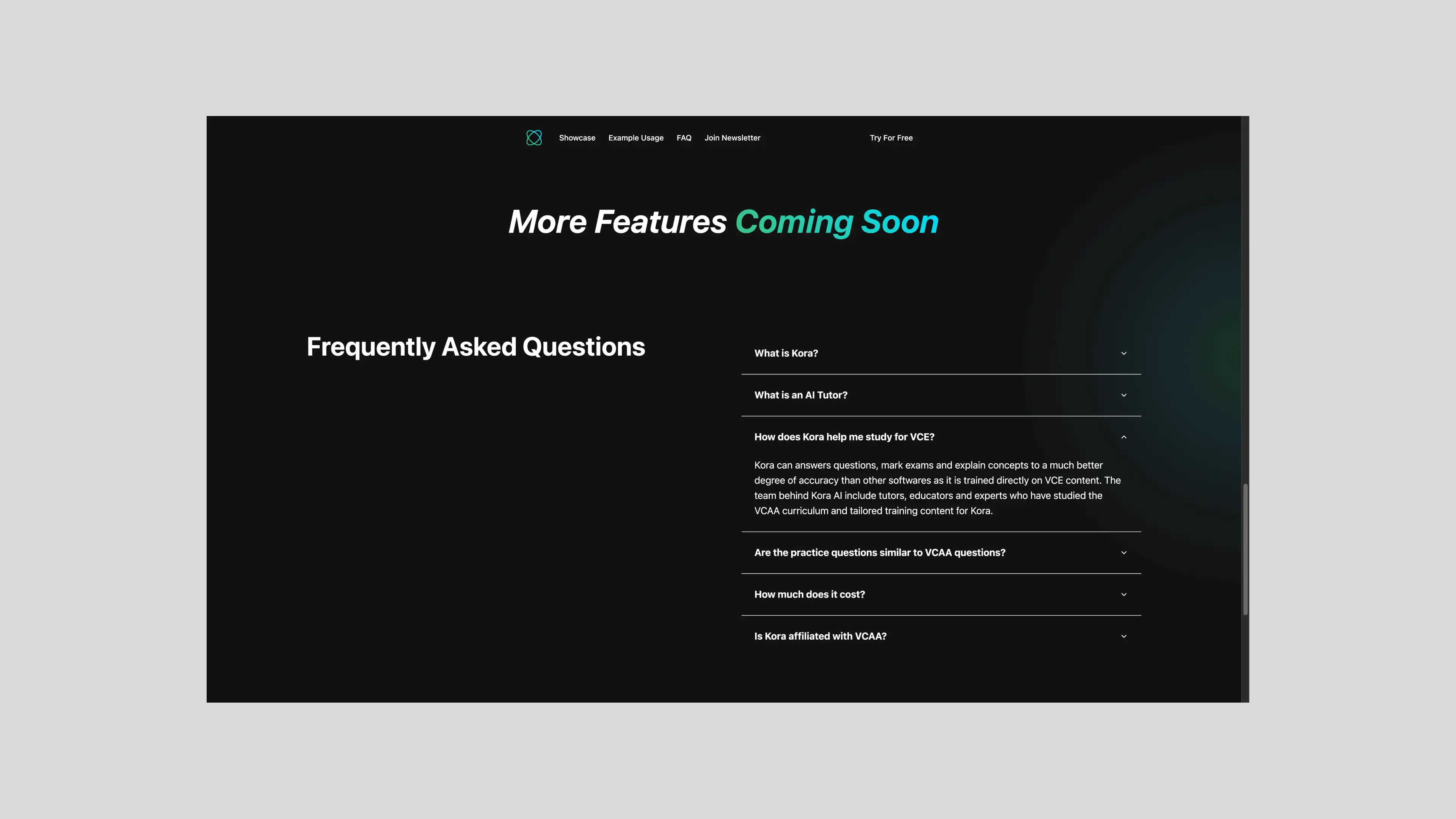 Showcase Example Usage FAQ Join Newsletter Try For Free

More Features Coming Soon

Frequently Asked Questions

What is Kora?

What is an AI Tutor?

How does Kora help me study for VCE?

Kora can answers questions, mark exams and explain concepts to a much better degree of accuracy than other softwares as it is trained directly on VCE content. The team behind Kora AI include tutors, educators and experts who have studied the VCAA curriculum and tailored training content for Kora.

Are the practice questions similar to VCAA questions?

How much does it cost?

Is Kora affiliated with VCAA?